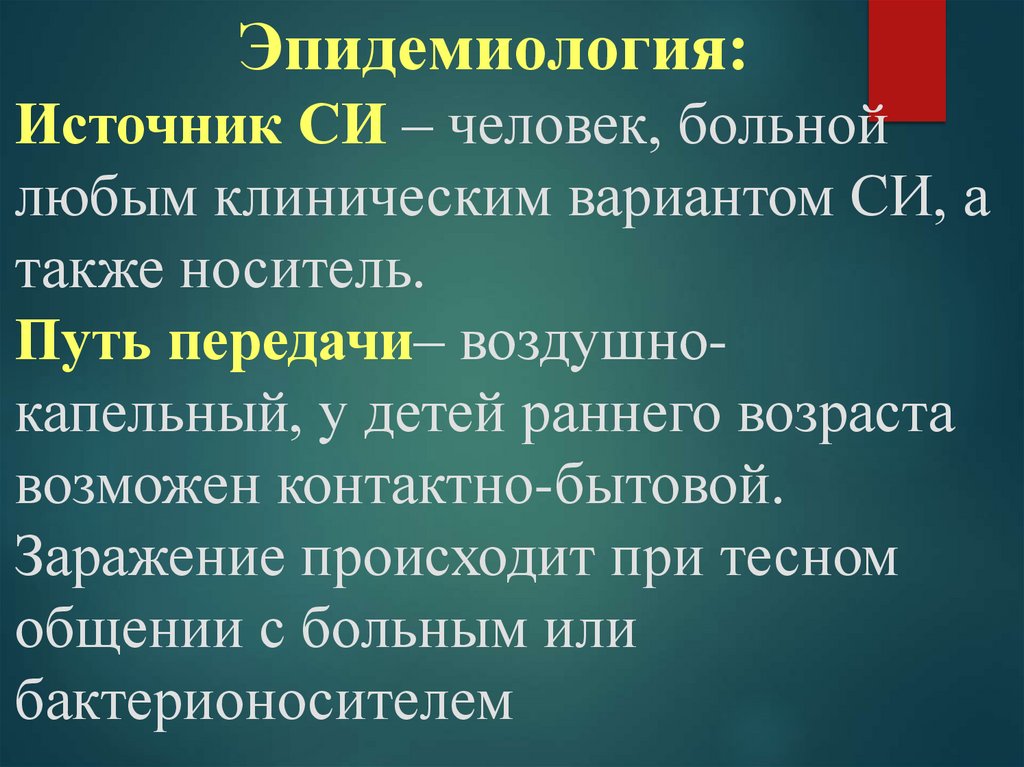 Эпидемиология:
Источник СИ – человек, больной любым клиническим вариантом СИ, а также носитель.
Путь передачи– воздушно-капельный, у детей раннего возраста возможен контактно-бытовой.
Заражение происходит при тесном общении с больным или бактерионосителем